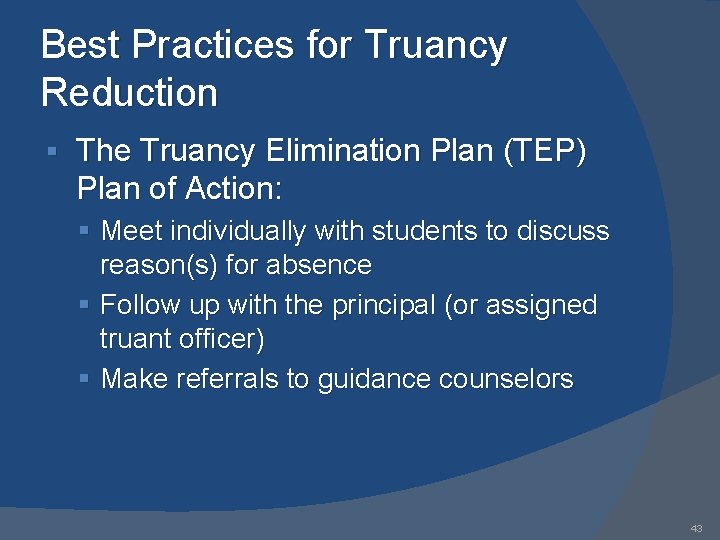 Best Practices for Truancy Reduction

▪ The Truancy Elimination Plan (TEP) Plan of Action:
▪ Meet individually with students to discuss reason(s) for absence
▪ Follow up with the principal (or assigned truant officer)
▪ Make referrals to guidance counselors

43